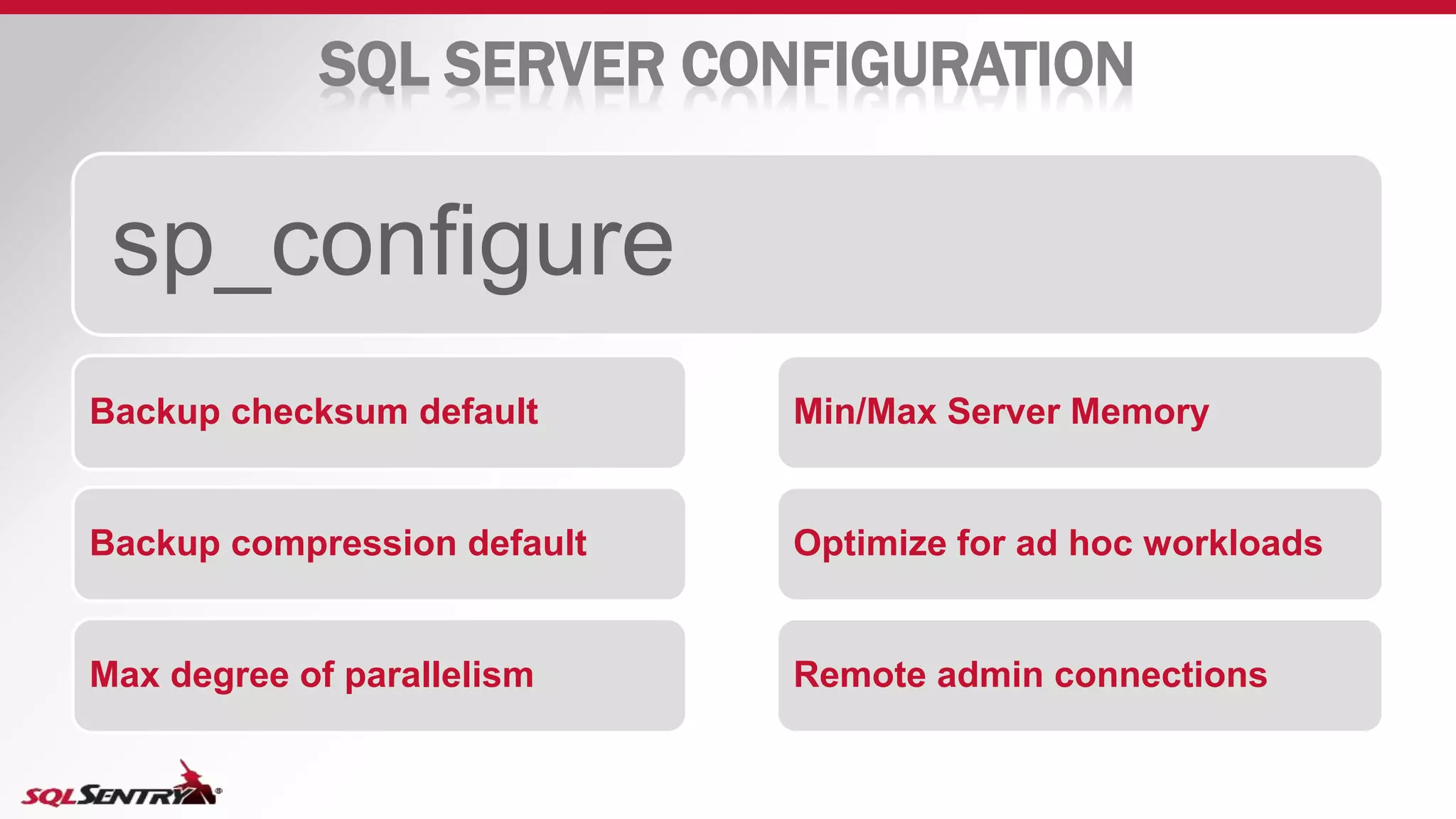 SQL SERVER CONFIGURATION

sp_configure

Backup checksum default

Backup compression default

Max degree of parallelism

Min/Max Server Memory

Optimize for ad hoc workloads

Remote admin connections

SQLSENTRY®